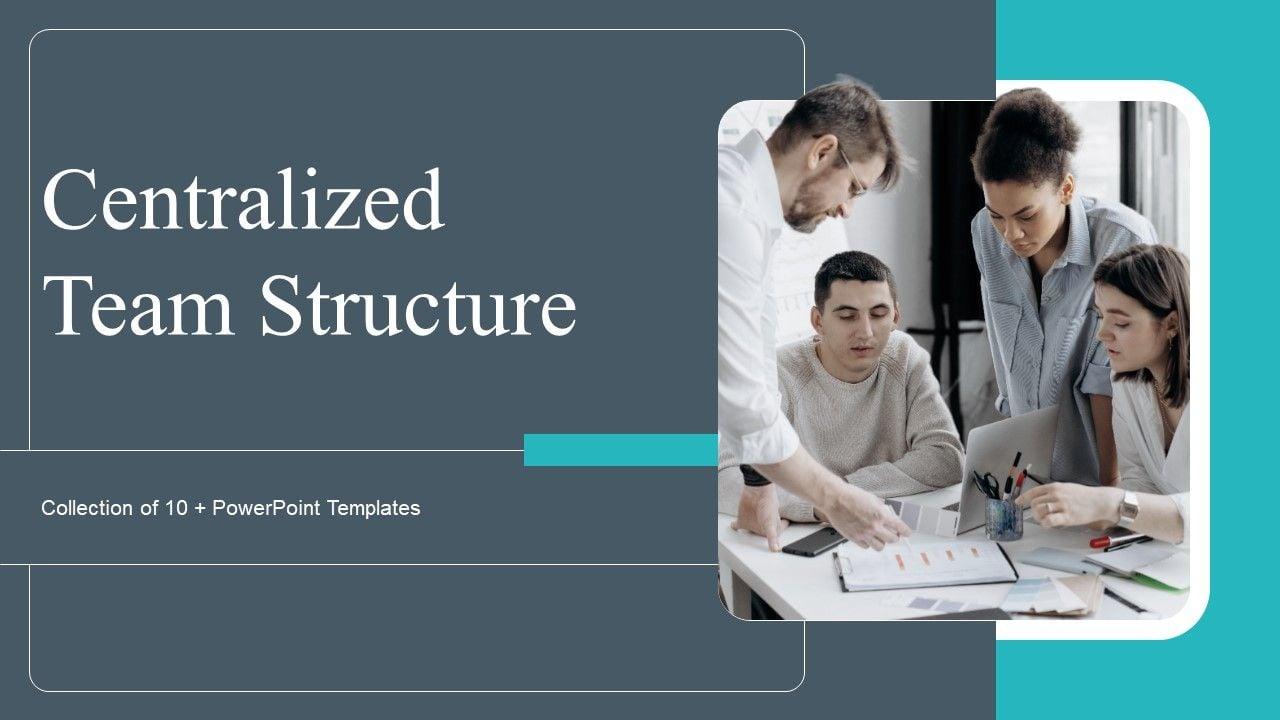 Centralized Team Structure

Collection of 10 + PowerPoint Templates